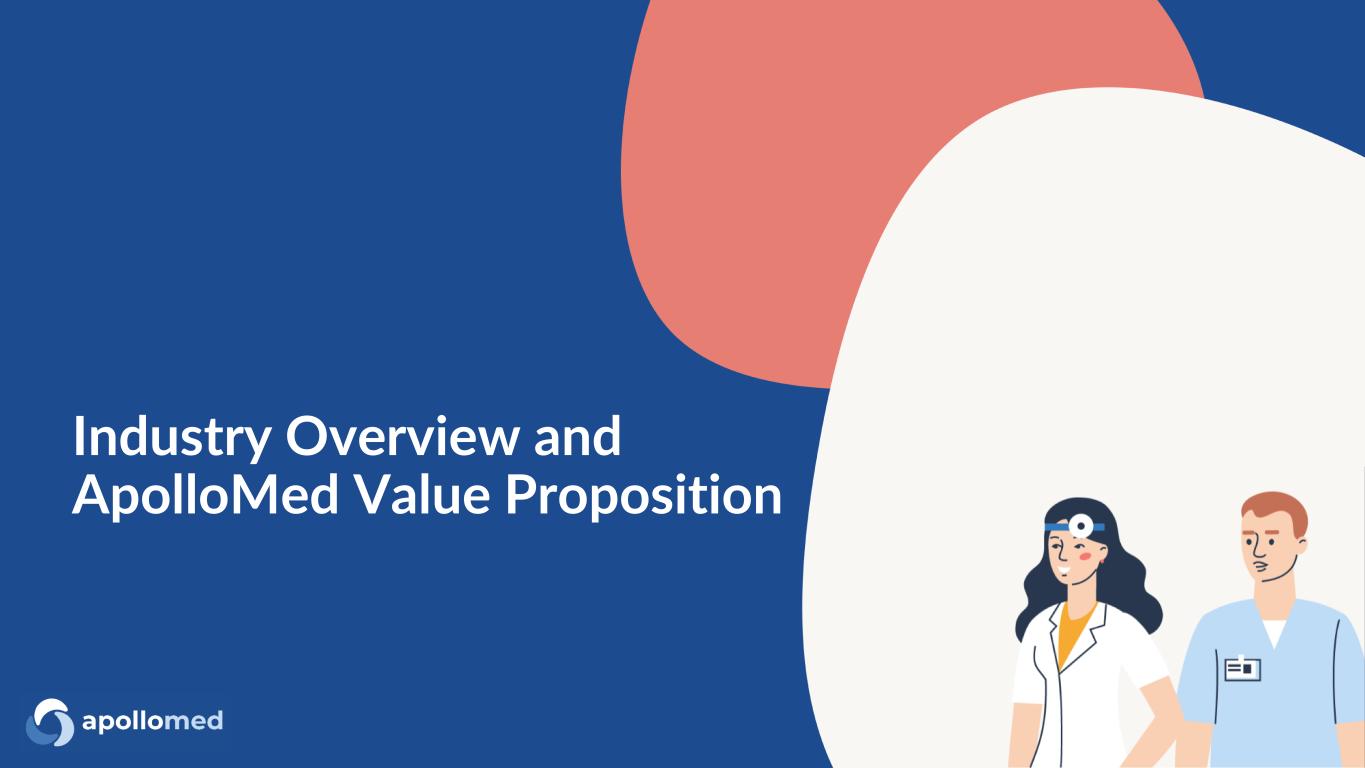 Industry Overview and ApolloMed Value Proposition

apollomed